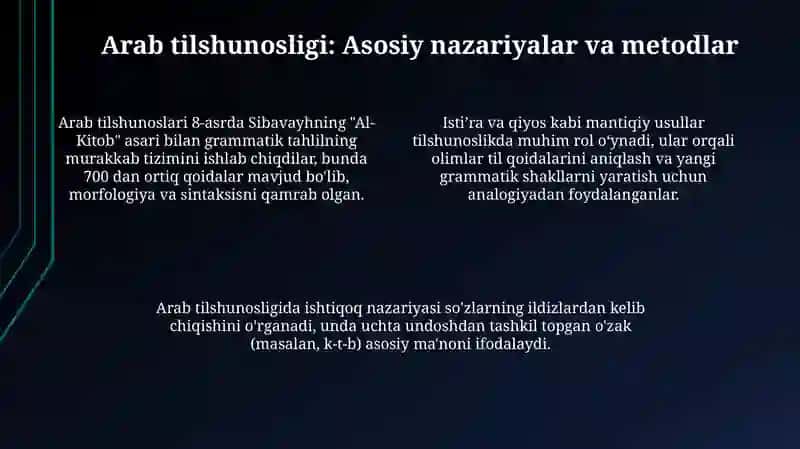 Arab tilshunosligi: Asosiy nazariyalar va metodlar

Arab tilshunoslari 8-asrda Sibavayhning "Al-Kitob" asari bilan grammatik tahlilning murakkab tizimini ishlab chiqdilar, bunda 700 dan ortiq qoidalar mavjud bo'lib, morfologiya va sintaksisni qamrab olgan.

Isti'ra va qiyos kabi mantiqiy usullar tilshunoslikda muhim rol o'ynadi, ular orqali olimlar til qoidalarini aniqlash va yangi grammatik shakllarni yaratish uchun analogiyadan foydalanganlar.

Arab tilshunosligida ishtiqoq nazariyasi so'zlarning ildizlardan kelib chiqishini o'rganadi, unda uchta undoshdan tashkil topgan o'zak (masalan, k-t-b) asosiy ma'noni ifodalaydi.